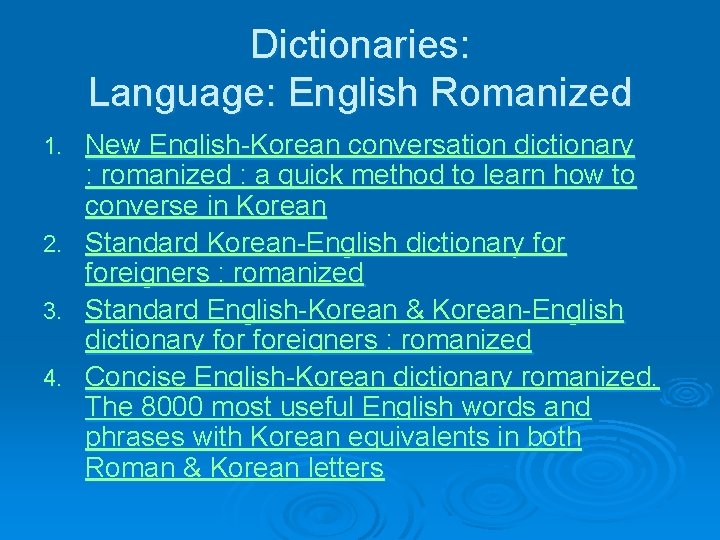 Dictionaries:
Language: English Romanized

1. New English-Korean conversation dictionary : romanized : a quick method to learn how to converse in Korean
2. Standard Korean-English dictionary for foreigners : romanized
3. Standard English-Korean & Korean-English dictionary for foreigners : romanized
4. Concise English-Korean dictionary romanized. The 8000 most useful English words and phrases with Korean equivalents in both Roman & Korean letters